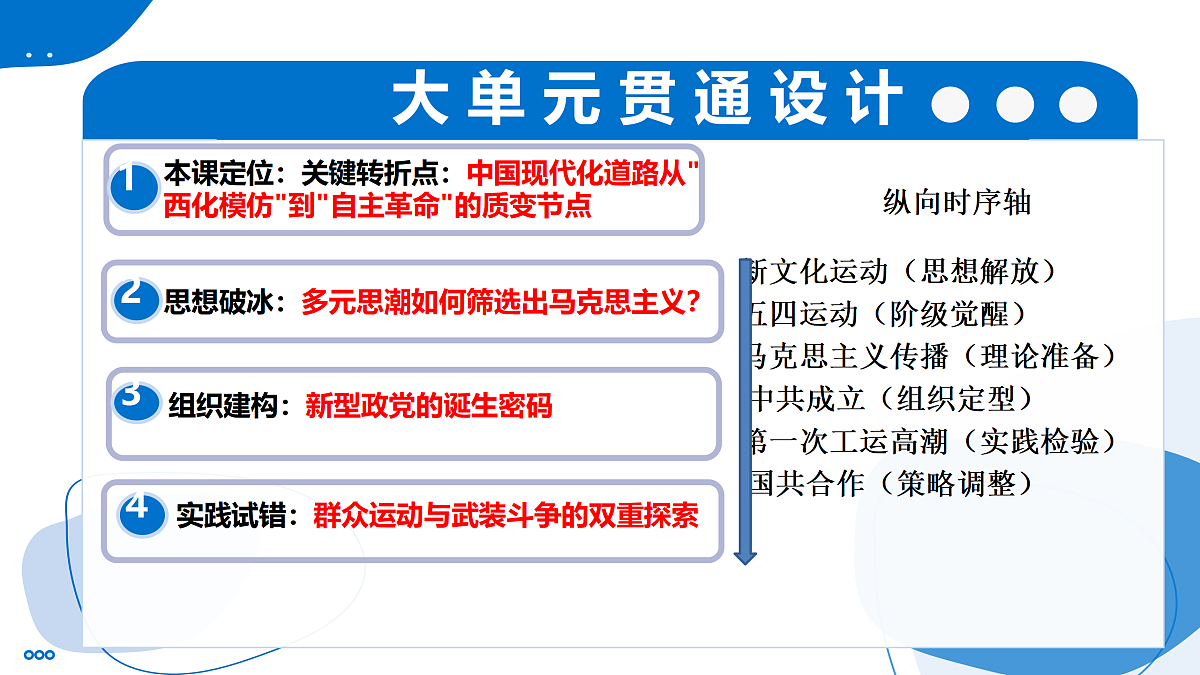 大单元贯通设计

1 本课定位：关键转折点：中国现代化道路从"西化模仿"到"自主革命"的质变节点

2 思想破冰：多元思潮如何筛选出马克思主义？

3 组织建构：新型政党的诞生密码

4 实践试错：群众运动与武装斗争的双重探索

纵向时序轴

新文化运动（思想解放）
五四运动（阶级觉醒）
马克思主义传播（理论准备）
中共成立（组织定型）
第一次工运高潮（实践检验）
国共合作（策略调整）